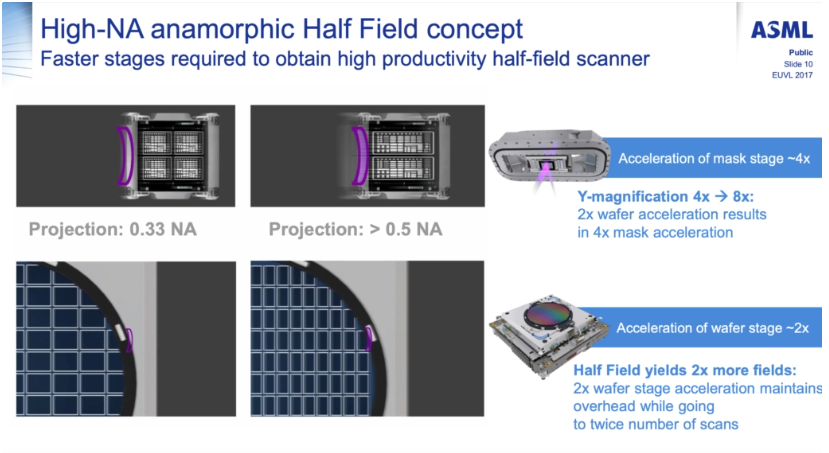 High-NA anamorphic Half Field concept
Faster stages required to obtain high productivity half-field scanner

ASML
Public
Slide 10
EUVL 2017

Projection: 0.33 NA

Projection: > 0.5 NA

Acceleration of mask stage ~4x

Y-magnification 4x → 8x:
2x wafer acceleration results in 4x mask acceleration

Acceleration of wafer stage ~2x

Half Field yields 2x more fields:
2x wafer stage acceleration maintains overhead while going to twice number of scans